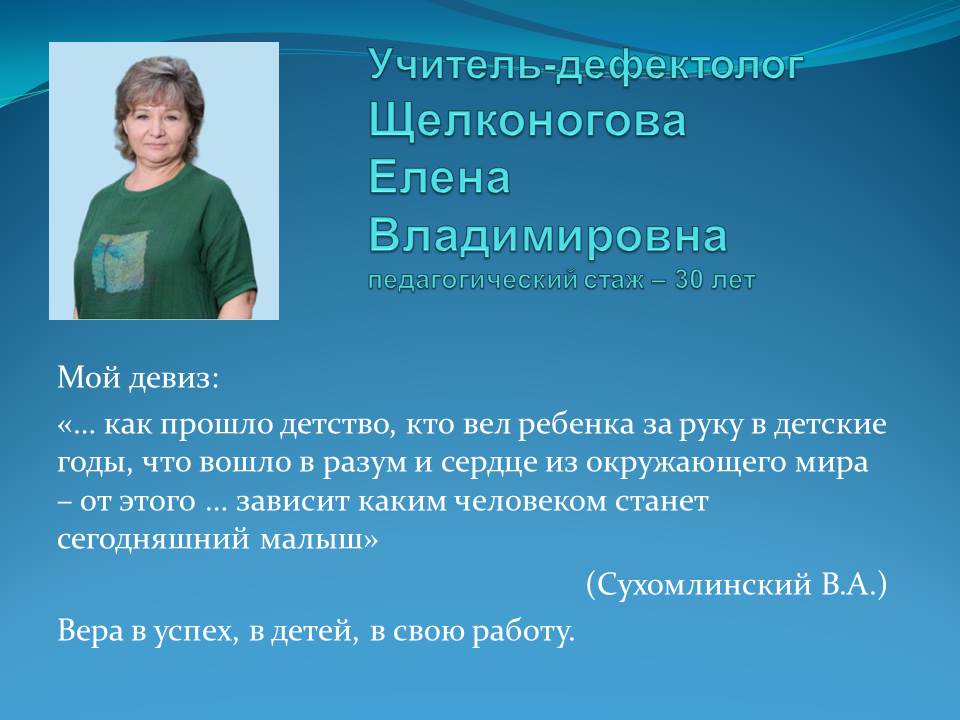 Учитель-дефектолог
Щелконогова
Елена
Владимировна
педагогический стаж – 30 лет

Мой девиз:

«… как прошло детство, кто вел ребенка за руку в детские годы, что вошло в разум и сердце из окружающего мира – от этого … зависит каким человеком станет сегодняшний малыш»

(Сухомлинский В.А.)

Вера в успех, в детей, в свою работу.